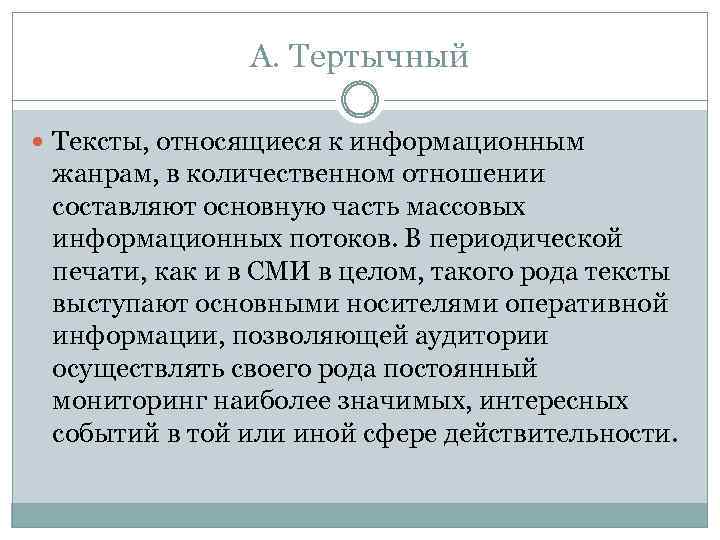 А. Тертычный

Тексты, относящиеся к информационным жанрам, в количественном отношении составляют основную часть массовых информационных потоков. В периодической печати, как и в СМИ в целом, такого рода тексты выступают основными носителями оперативной информации, позволяющей аудитории осуществлять своего рода постоянный мониторинг наиболее значимых, интересных событий в той или иной сфере действительности.